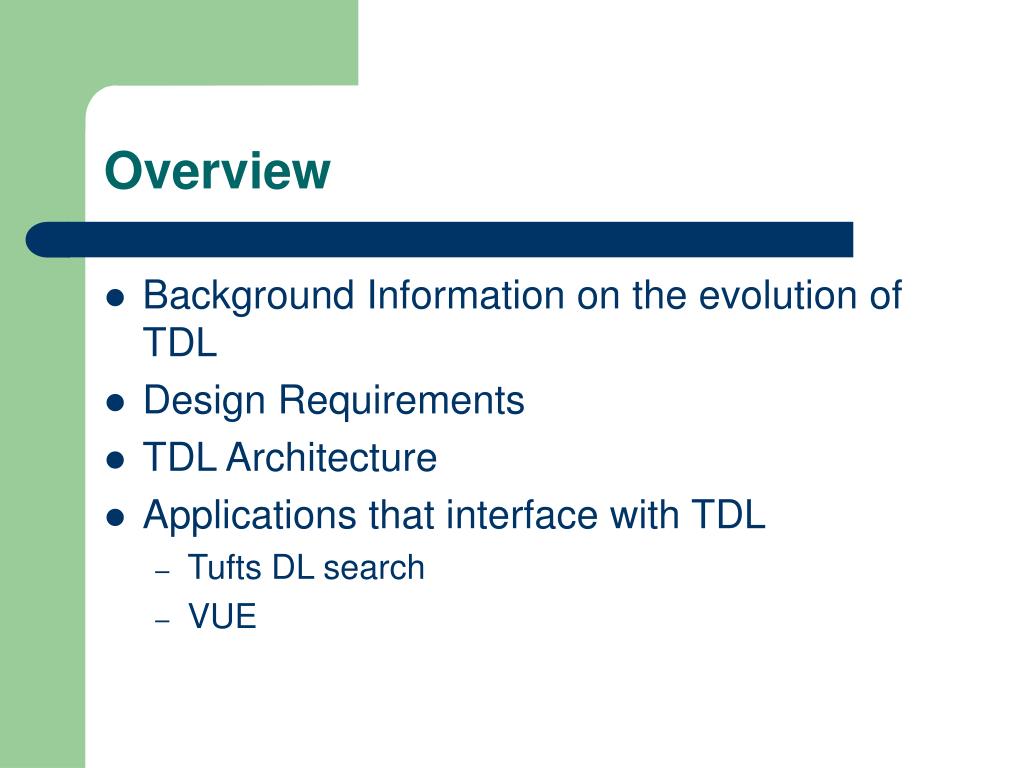 Overview

- Background Information on the evolution of TDL
- Design Requirements
- TDL Architecture
- Applications that interface with TDL
  – Tufts DL search
  – VUE